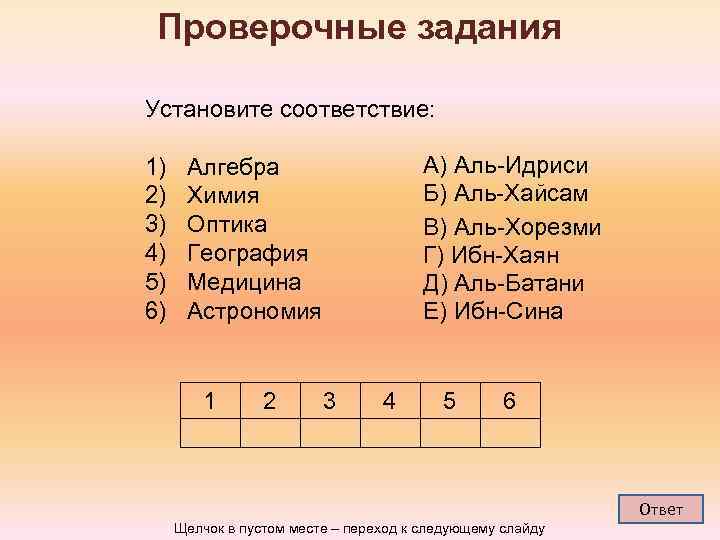 Проверочные задания

Установите соответствие:

1) Алгебра
2) Химия
3) Оптика
4) География
5) Медицина
6) Астрономия

А) Аль-Идриси
Б) Аль-Хайсам
В) Аль-Хорезми
Г) Ибн-Хаян
Д) Аль-Батани
Е) Ибн-Сина

| 1 | 2 | 3 | 4 | 5 | 6 |
|---|---|---|---|---|---|
|  |  |  |  |  |  |

Ответ

Щелчок в пустом месте – переход к следующему слайду